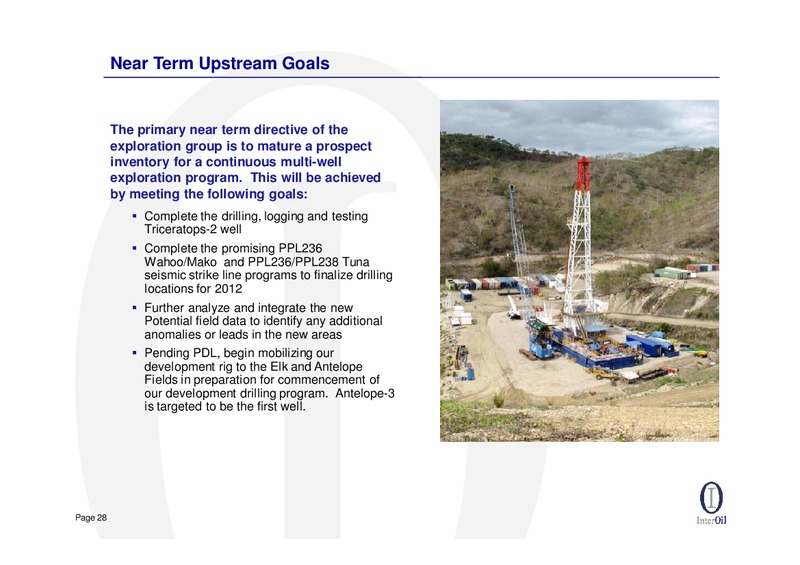 Near Term Upstream Goals

The primary near term directive of the exploration group is to mature a prospect inventory for a continuous multi-well exploration program. This will be achieved by meeting the following goals:

▪ Complete the drilling, logging and testing Triceratops-2 well

▪ Complete the promising PPL236 Wahoo/Mako and PPL236/PPL238 Tuna seismic strike line programs to finalize drilling locations for 2012

▪ Further analyze and integrate the new Potential field data to identify any additional anomalies or leads in the new areas

▪ Pending PDL, begin mobilizing our development rig to the Elk and Antelope Fields in preparation for commencement of our development drilling program. Antelope-3 is targeted to be the first well.

Page 28

InterOil